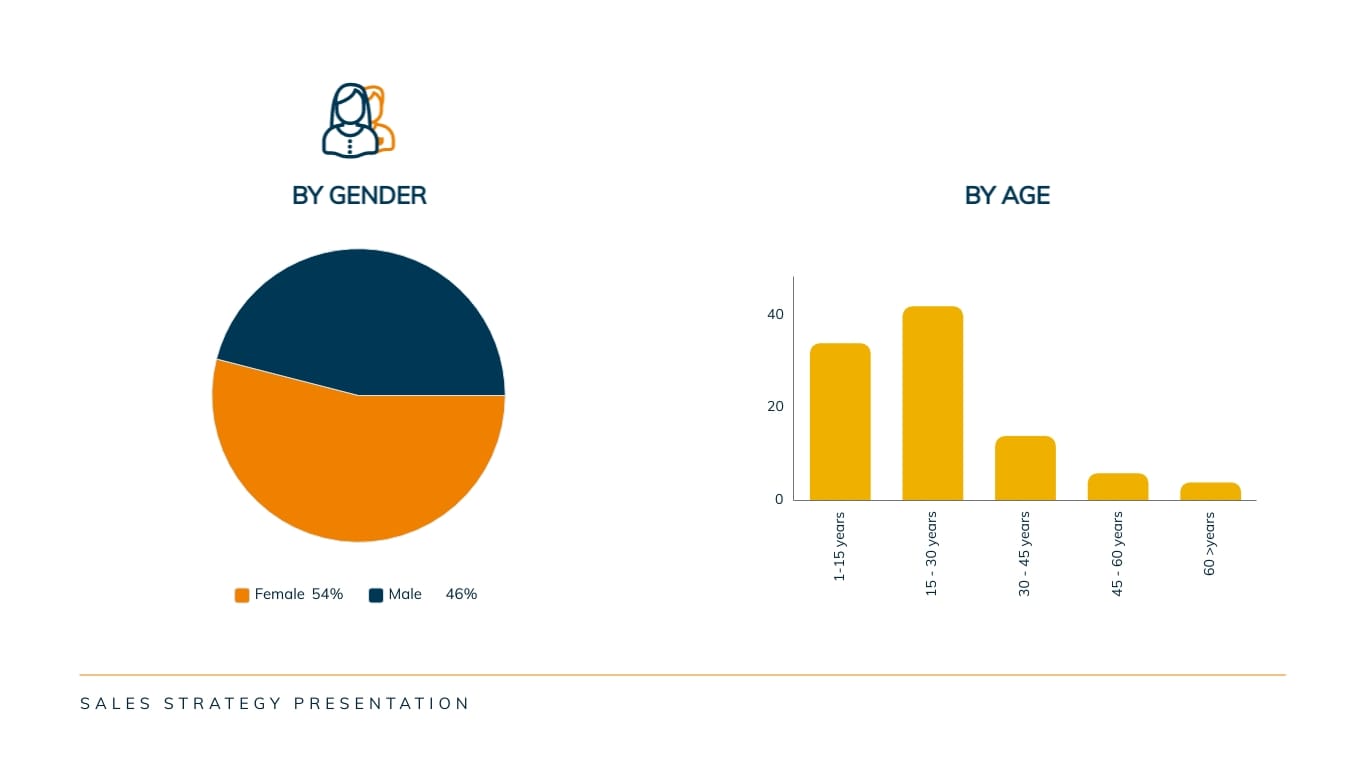 BY GENDER

Female 54% Male 46%

BY AGE

40
20
0

1-15 years
15 - 30 years
30 - 45 years
45 - 60 years
60 >years

SALES STRATEGY PRESENTATION